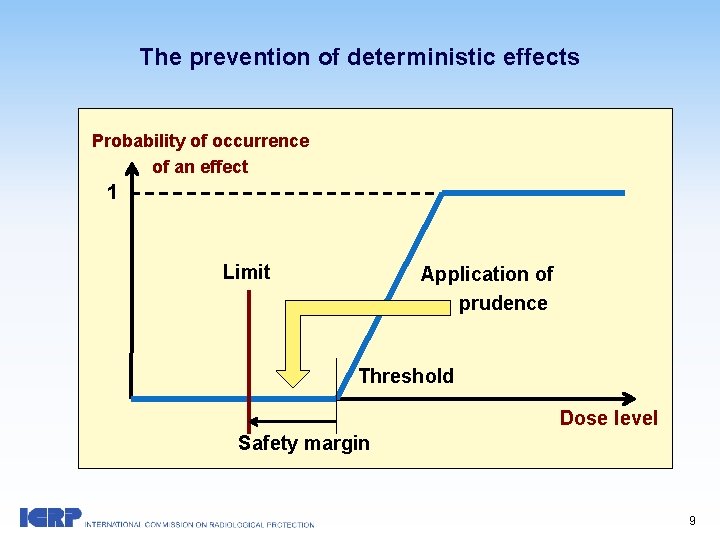 The prevention of deterministic effects

Probability of occurrence of an effect

1

Limit

Application of prudence

Threshold

Dose level

Safety margin

ICRP INTERNATIONAL COMMISSION ON RADIOLOGICAL PROTECTION

9